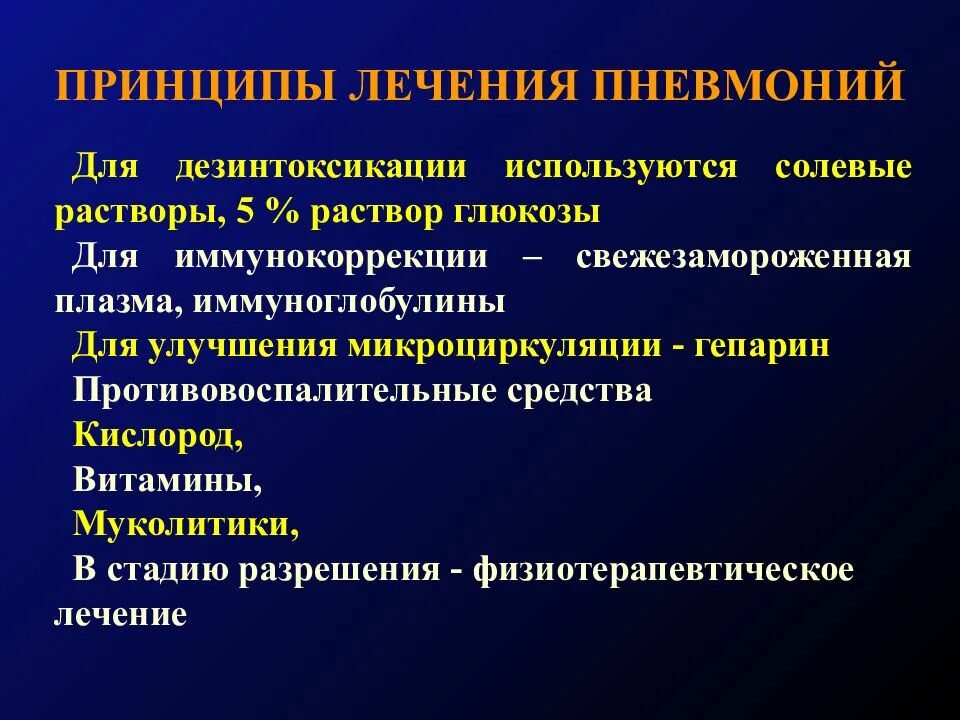 ПРИНЦИПЫ ЛЕЧЕНИЯ ПНЕВМОНИЙ

Для дезинтоксикации используются солевые растворы, 5 % раствор глюкозы

Для иммунокоррекции – свежезамороженная плазма, иммуноглобулины

Для улучшения микроциркуляции - гепарин

Противовоспалительные средства

Кислород,

Витамины,

Муколитики,

В стадию разрешения - физиотерапевтическое лечение